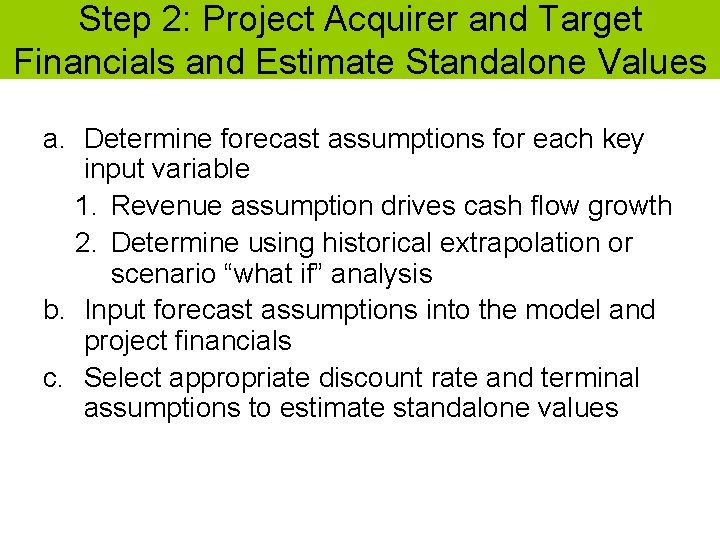 Step 2: Project Acquirer and Target Financials and Estimate Standalone Values

a. Determine forecast assumptions for each key input variable

1. Revenue assumption drives cash flow growth

2. Determine using historical extrapolation or scenario “what if” analysis

b. Input forecast assumptions into the model and project financials

c. Select appropriate discount rate and terminal assumptions to estimate standalone values